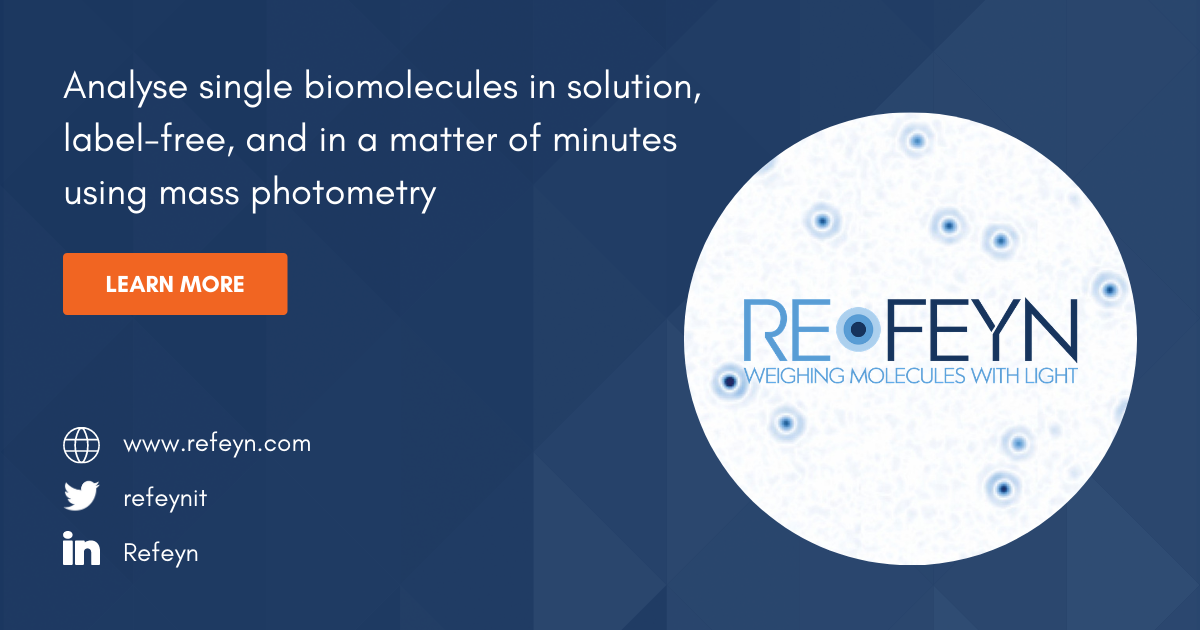 Analyse single biomolecules in solution, label-free, and in a matter of minutes using mass photometry

LEARN MORE

www.refeyn.com

refeynit

Refeyn

REFEYN
WEIGHING MOLECULES WITH LIGHT